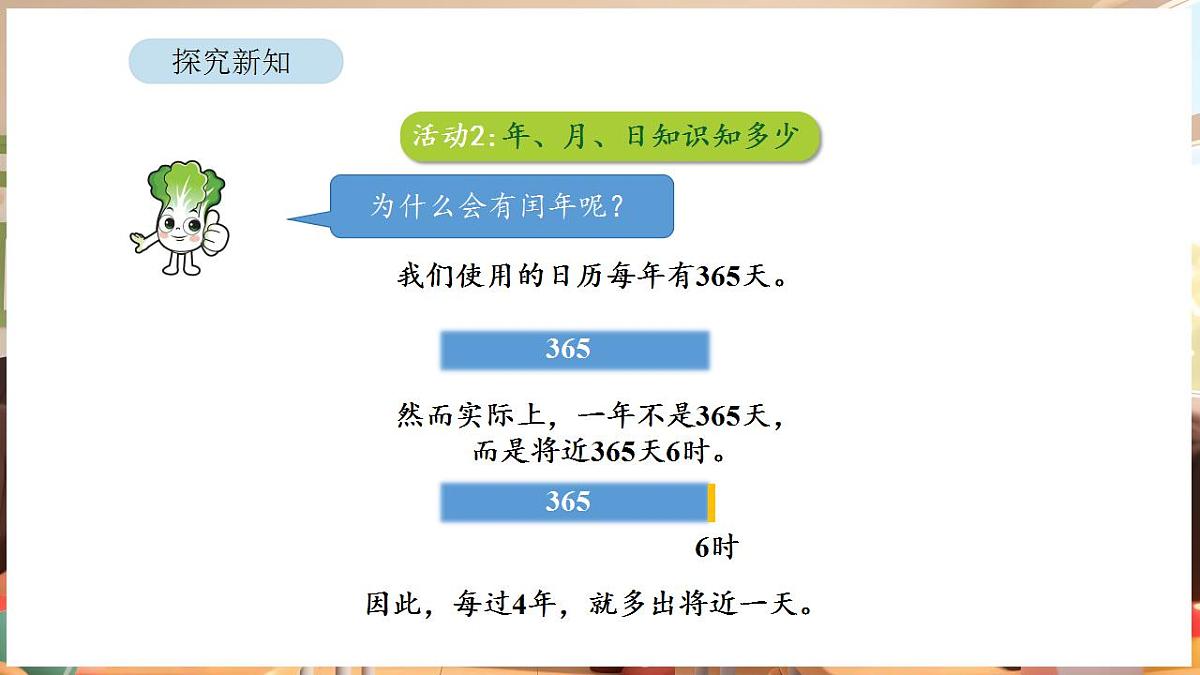 探究新知

活动2：年、月、日知识知多少

为什么会有闰年呢？

我们使用的日历每年有365天。

365

然而实际上，一年不是365天，而是将近365天6时。

365

6时

因此，每过4年，就多出将近一天。